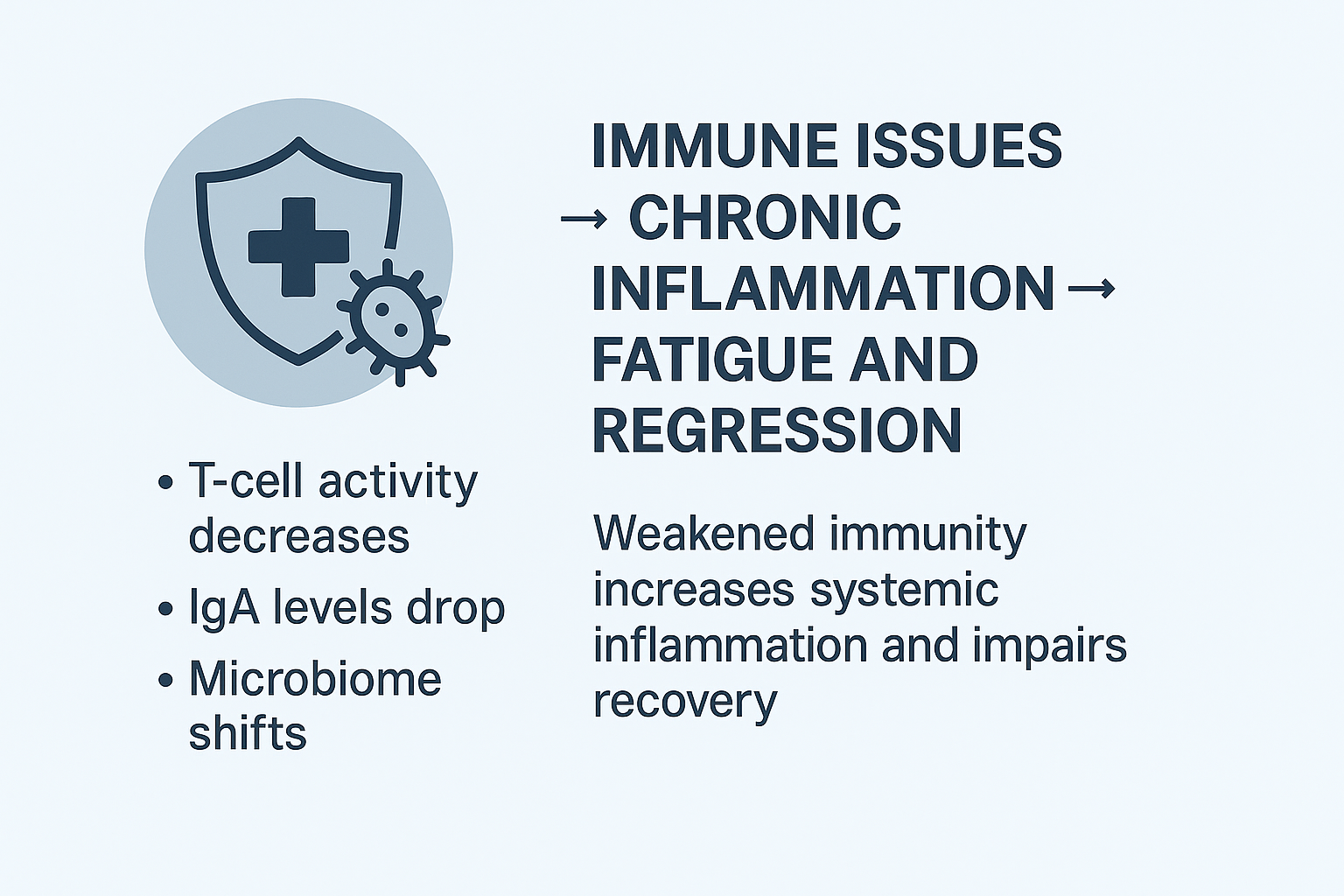 IMMUNE ISSUES → CHRONIC INFLAMMATION → FATIGUE AND REGRESSION

Weakened immunity increases systemic inflammation and impairs recovery

• T-cell activity decreases
• IgA levels drop
• Microbiome shifts